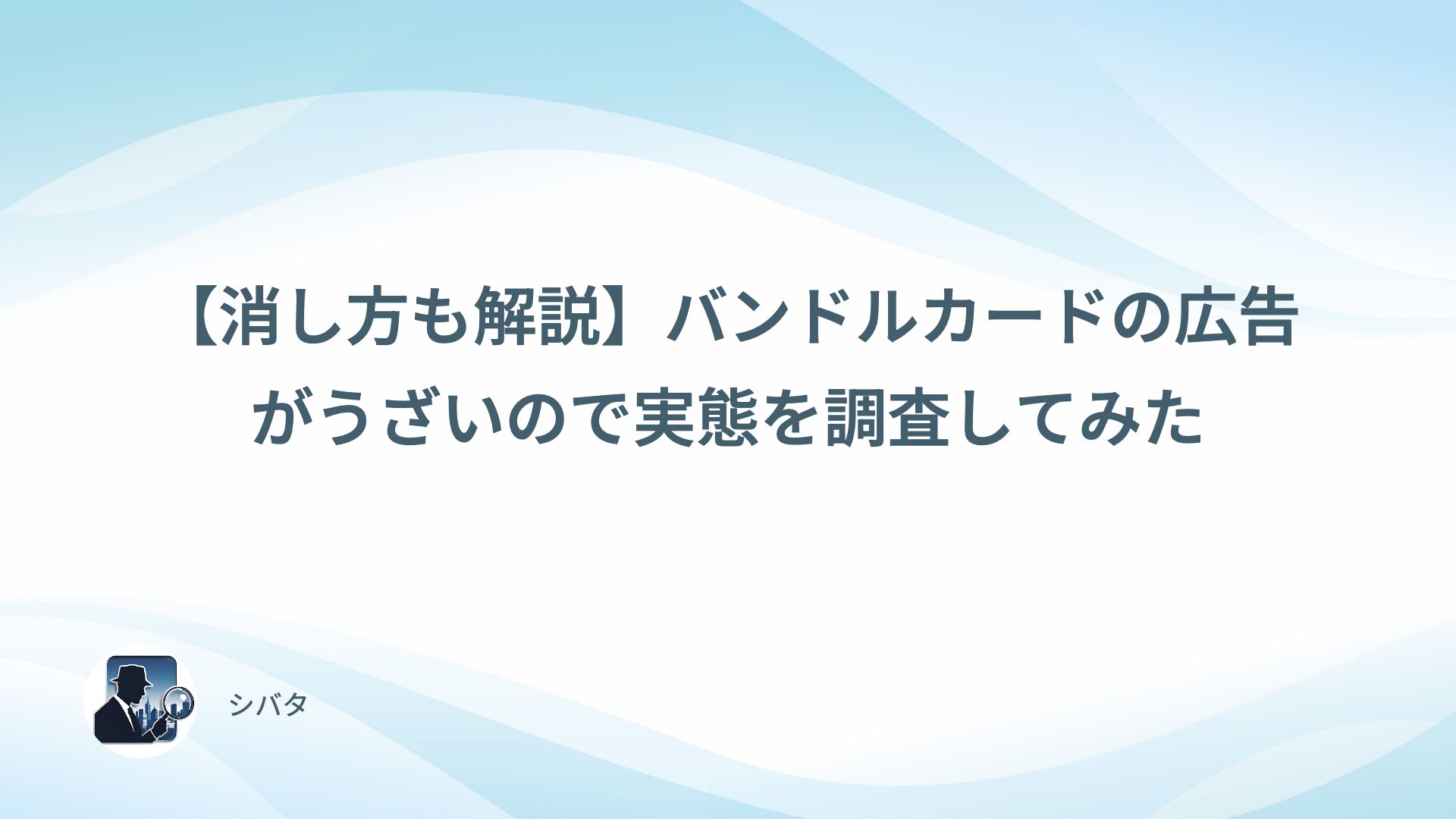 【消し方も解説】バンドルカードの広告がうざいので実態を調査してみた

シバタ